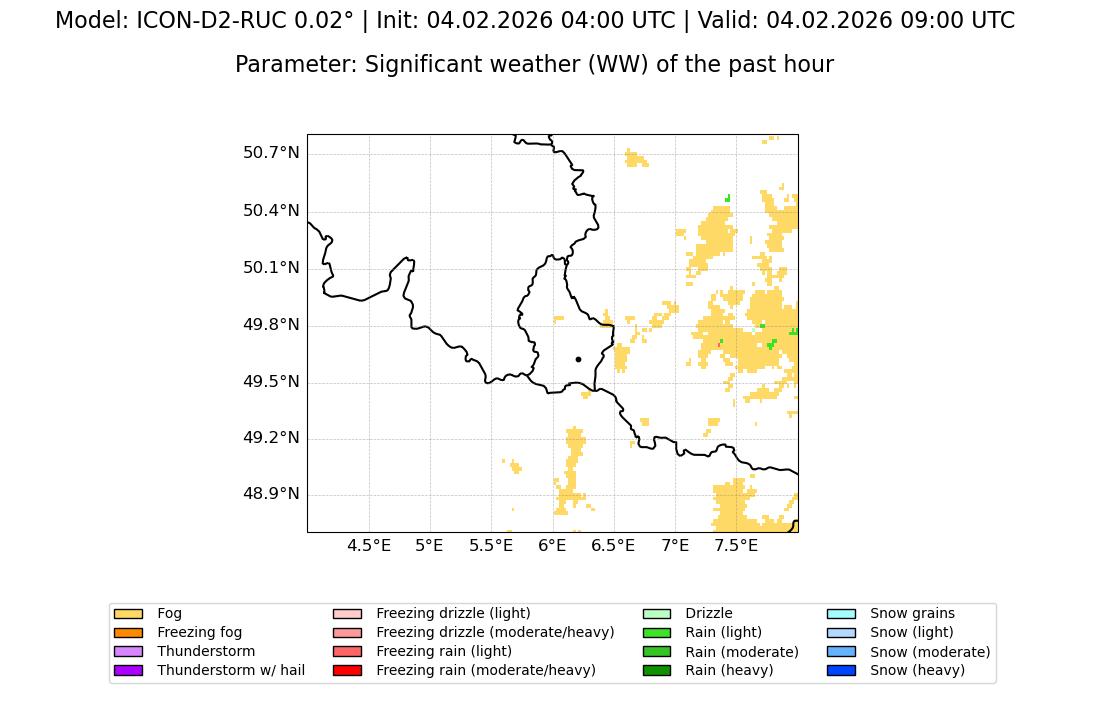 Model: ICON-D2-RUC 0.02° | Init: 04.02.2026 04:00 UTC | Valid: 04.02.2026 09:00 UTC

Parameter: Significant weather (WW) of the past hour

50.7°N
50.4°N
50.1°N
49.8°N
49.5°N
49.2°N
48.9°N

4.5°E 5°E 5.5°E 6°E 6.5°E 7°E 7.5°E

Fog
Freezing fog
Thunderstorm
Thunderstorm w/ hail

Freezing drizzle (light)
Freezing drizzle (moderate/heavy)
Freezing rain (light)
Freezing rain (moderate/heavy)

Drizzle
Rain (light)
Rain (moderate)
Rain (heavy)

Snow grains
Snow (light)
Snow (moderate)
Snow (heavy)